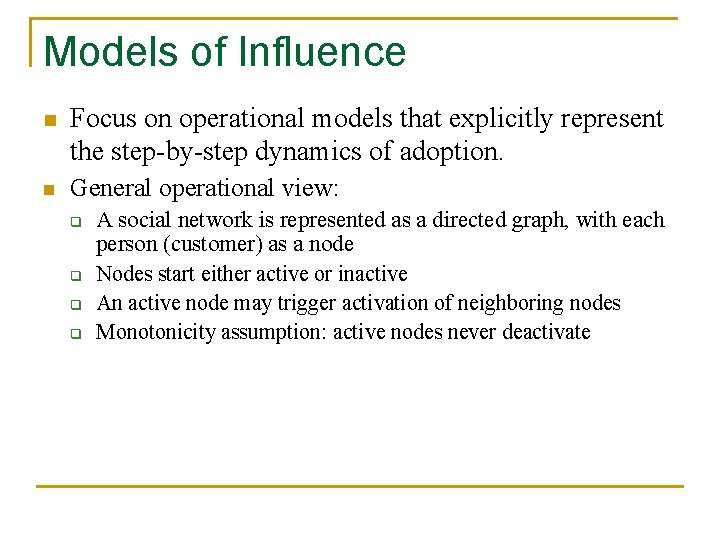 Models of Influence

• Focus on operational models that explicitly represent the step-by-step dynamics of adoption.

• General operational view:
☐ A social network is represented as a directed graph, with each person (customer) as a node
☐ Nodes start either active or inactive
☐ An active node may trigger activation of neighboring nodes
☐ Monotonicity assumption: active nodes never deactivate